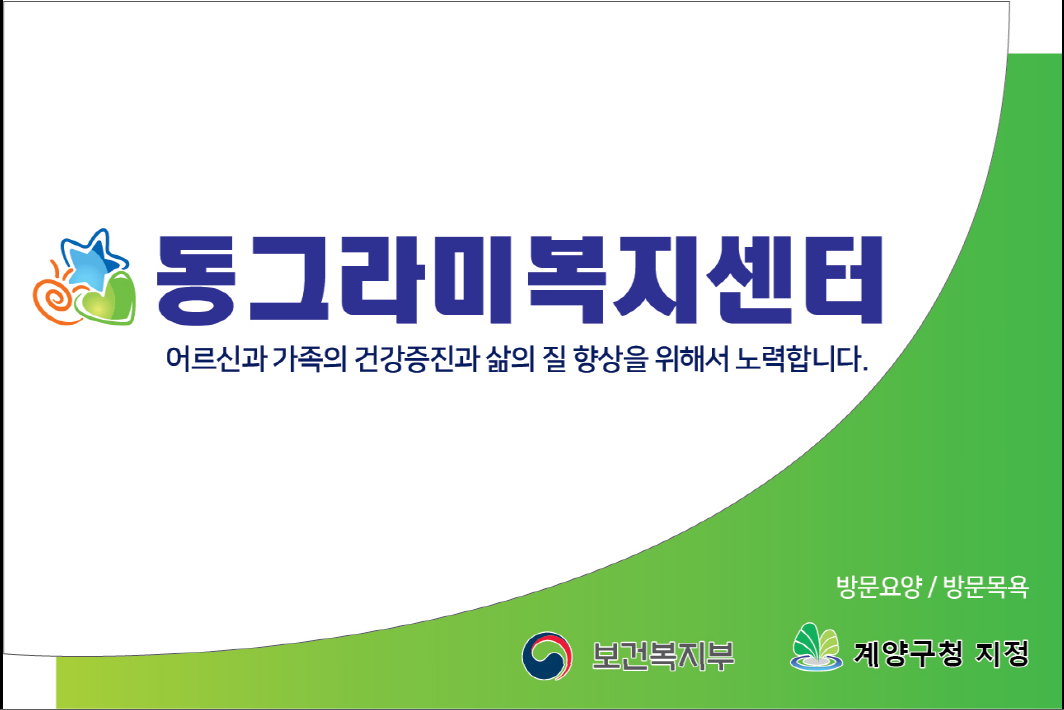 동그라미복지센터

어르신과 가족의 건강증진과 삶의 질 향상을 위해서 노력합니다.

방문요양 / 방문목욕

보건복지부

계양구청 지정